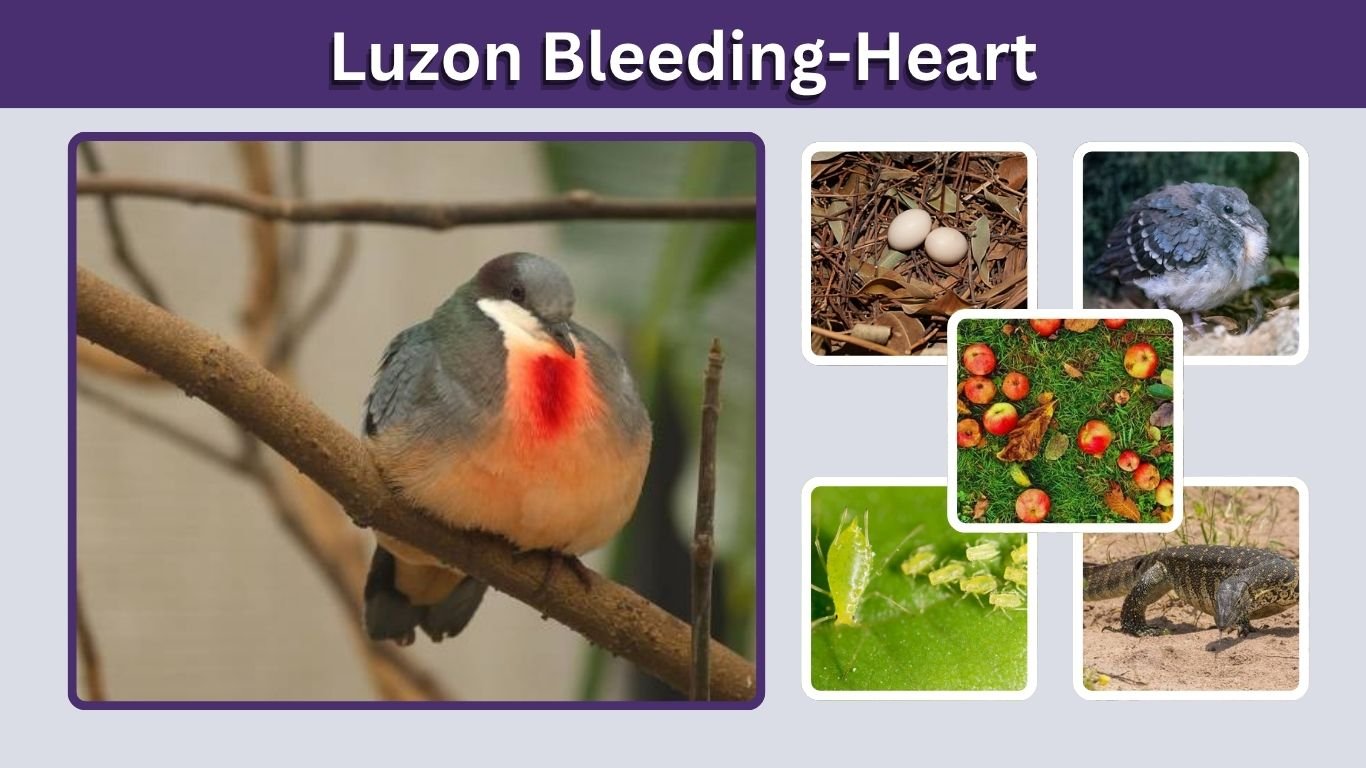 Luzon Bleeding-Heart